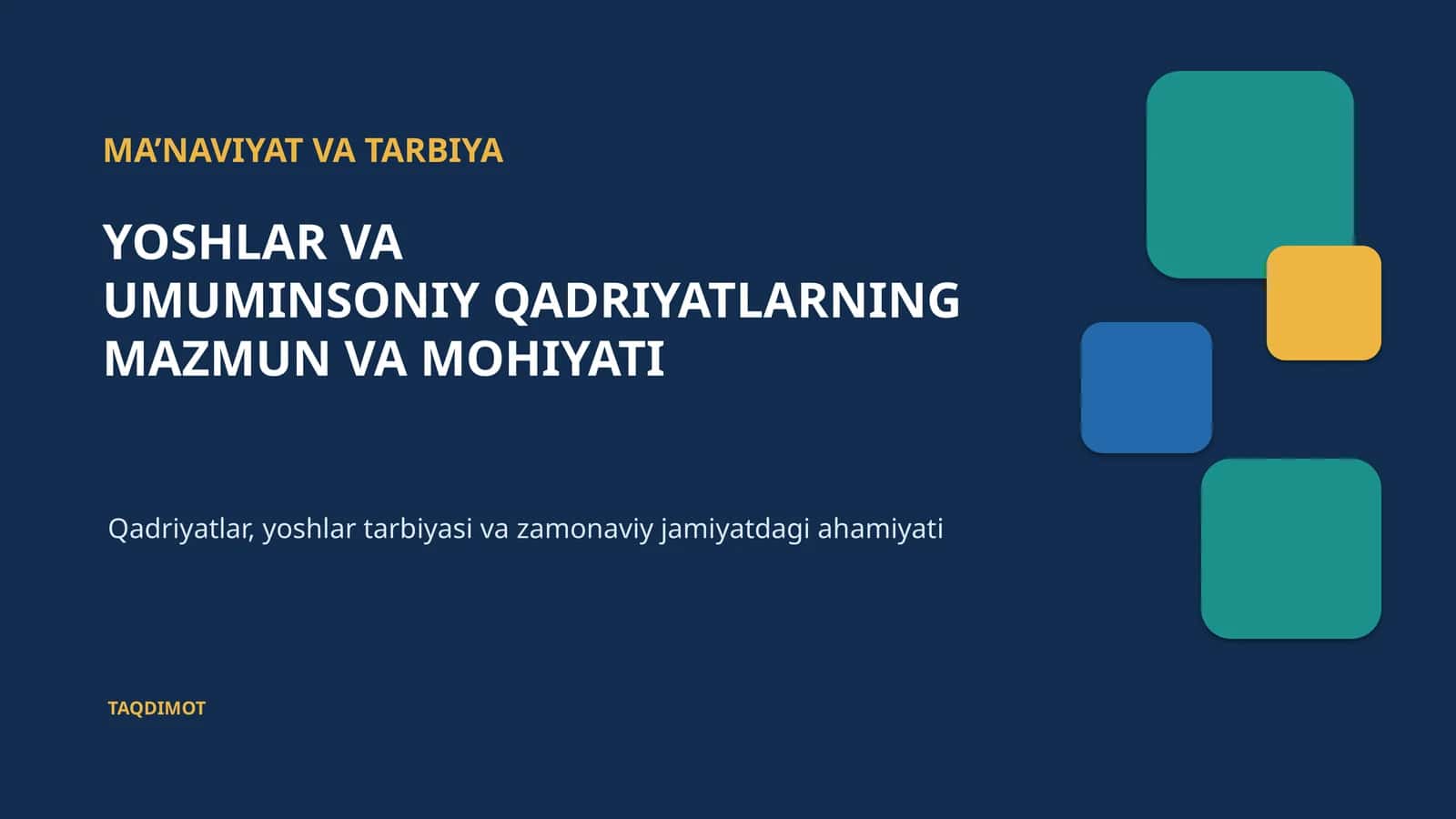 MA'NAVIYAT VA TARBIYA

YOSHLAR VA
UMUMINSONIY QADRIYATLARNING
MAZMUN VA MOHIYATI

Qadriyatlar, yoshlar tarbiyasi va zamonaviy jamiyatdagi ahamiyati

TAQDIMOT